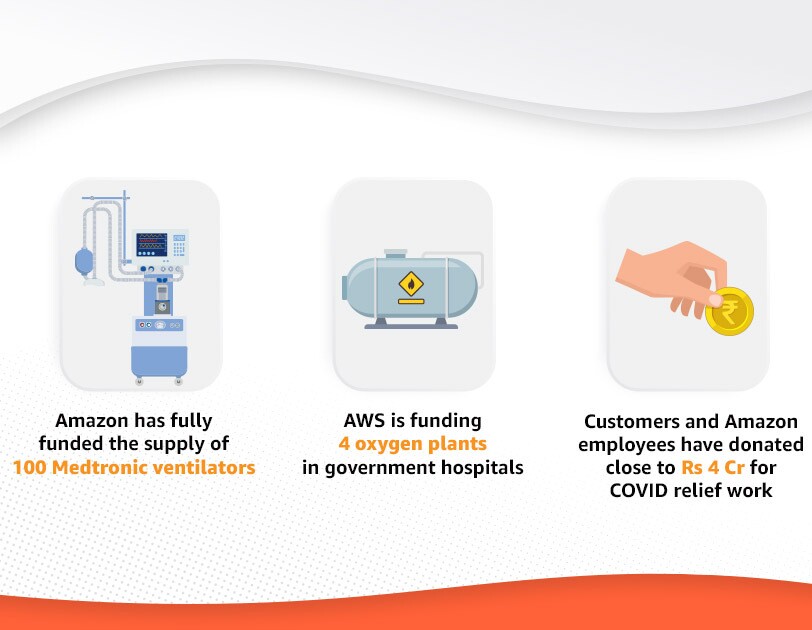 Amazon has fully funded the supply of 100 Medtronic ventilators

AWS is funding 4 oxygen plants in government hospitals

Customers and Amazon employees have donated close to Rs 4 Cr for COVID relief work